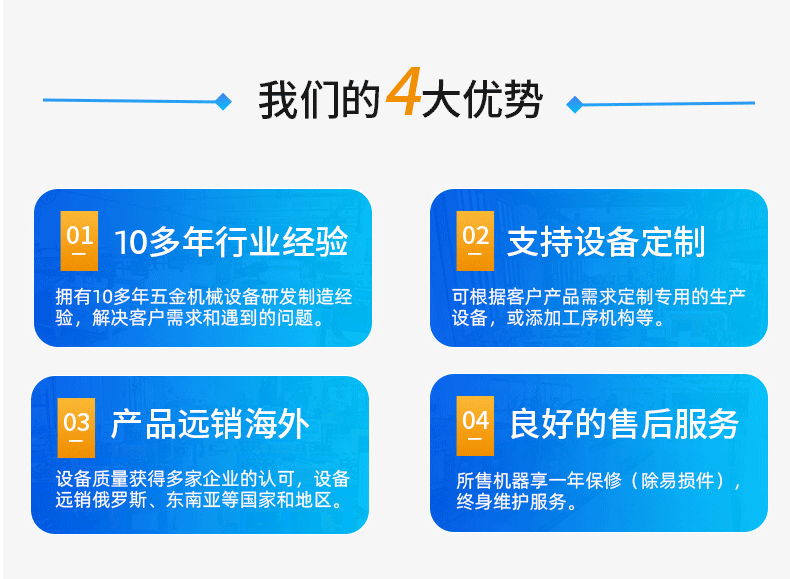 我们的4大优势

01
10多年行业经验
拥有10多年五金机械设备研发制造经验，解决客户需求和遇到的问题。

02
支持设备定制
可根据客户产品需求定制专用的生产设备，或添加工序机构等。

03
产品远销海外
设备质量获得多家企业的认可，设备远销俄罗斯、东南亚等国家和地区。

04
良好的售后服务
所售机器享一年保修（除易损件），终身维护服务。